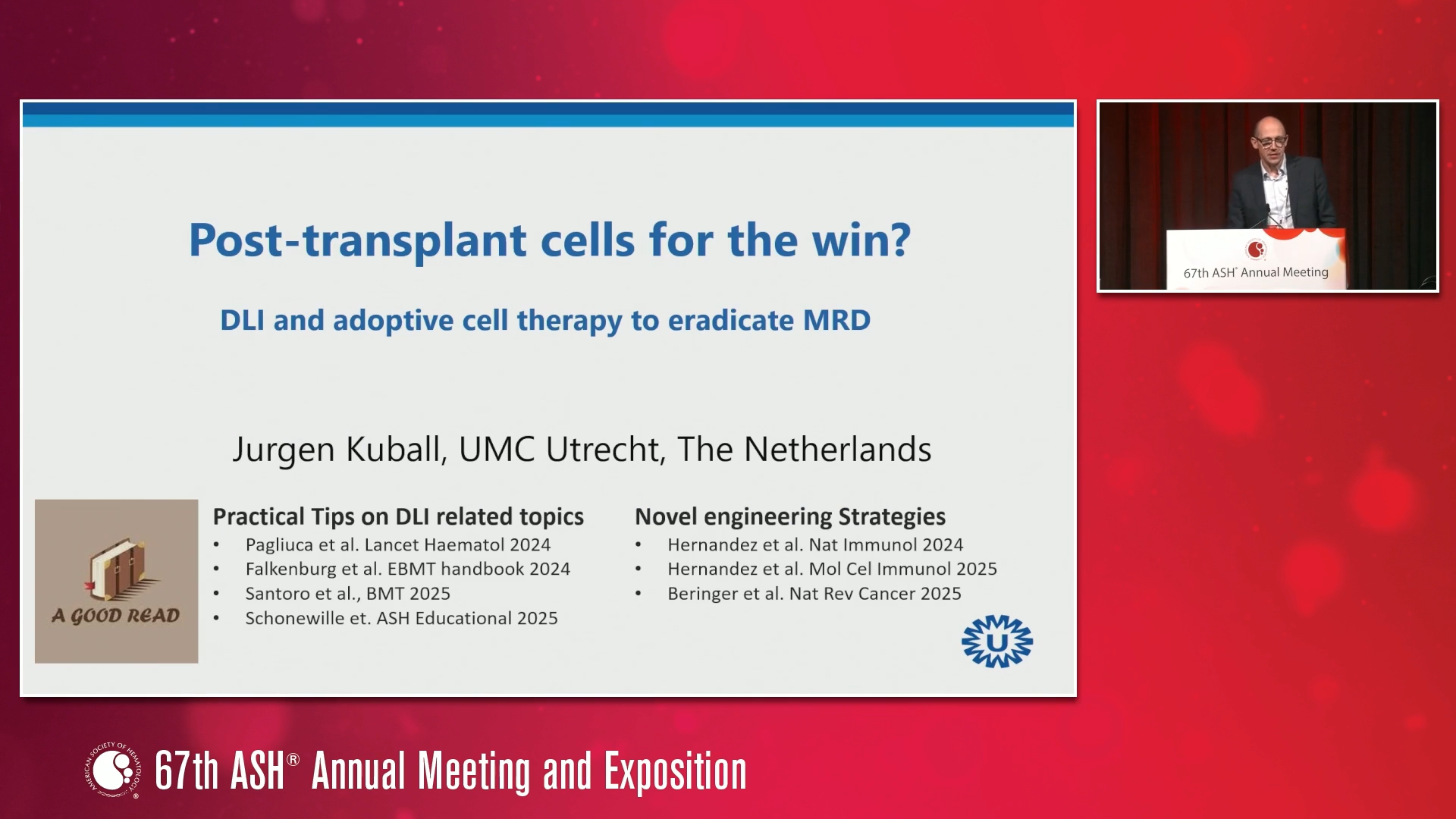 Post-transplant cells for the win?

DLI and adoptive cell therapy to eradicate MRD

Jurgen Kuball, UMC Utrecht, The Netherlands

A GOOD READ

Practical Tips on DLI related topics
• Pagliuca et al. Lancet Haematol 2024
• Falkenburg et al. EBMT handbook 2024
• Santoro et al., BMT 2025
• Schonewille et. ASH Educational 2025

Novel engineering Strategies
• Hernandez et al. Nat Immunol 2024
• Hernandez et al. Mol Cel Immunol 2025
• Beringer et al. Nat Rev Cancer 2025

U

67th ASH® Annual Meeting

AMERICAN SOCIETY OF HEMATOLOGY

67th ASH® Annual Meeting and Exposition